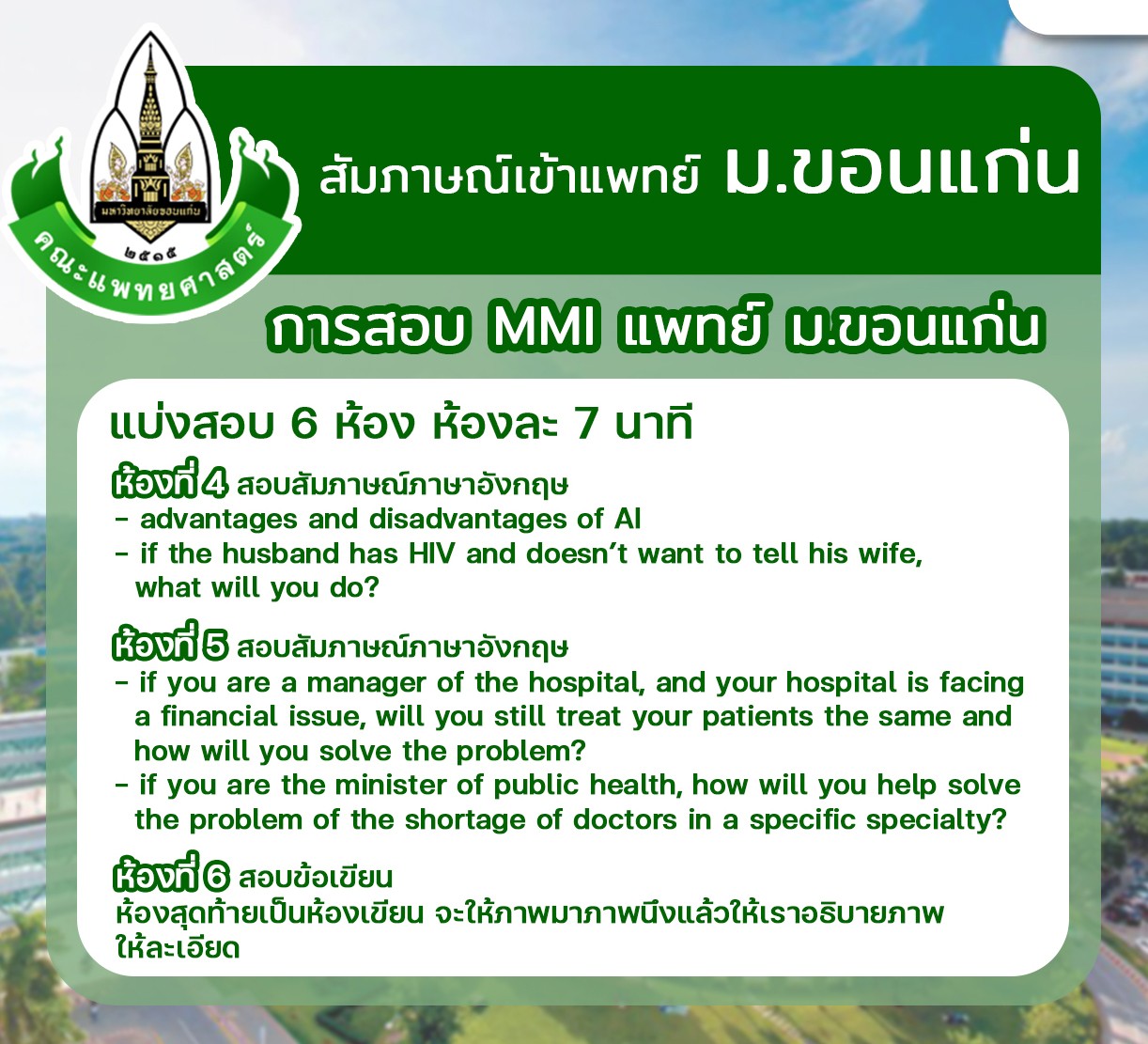 มหาวิทยาลัยขอนแก่น
๒๕๑๕
คณะแพทยศาสตร์

สัมภาษณ์เข้าแพทย์ ม.ขอนแก่น

การสอบ MMI แพทย์ ม.ขอนแก่น

แบ่งสอบ 6 ห้อง ห้องละ 7 นาที

ห้องที่ 4 สอบสัมภาษณ์ภาษาอังกฤษ
- advantages and disadvantages of AI
- if the husband has HIV and doesn't want to tell his wife, what will you do?

ห้องที่ 5 สอบสัมภาษณ์ภาษาอังกฤษ
- if you are a manager of the hospital, and your hospital is facing a financial issue, will you still treat your patients the same and how will you solve the problem?
- if you are the minister of public health, how will you help solve the problem of the shortage of doctors in a specific specialty?

ห้องที่ 6 สอบข้อเขียน
ห้องสุดท้ายเป็นห้องเขียน จะให้ภาพมาภาพนึงแล้วให้เราอธิบายภาพให้ละเอียด